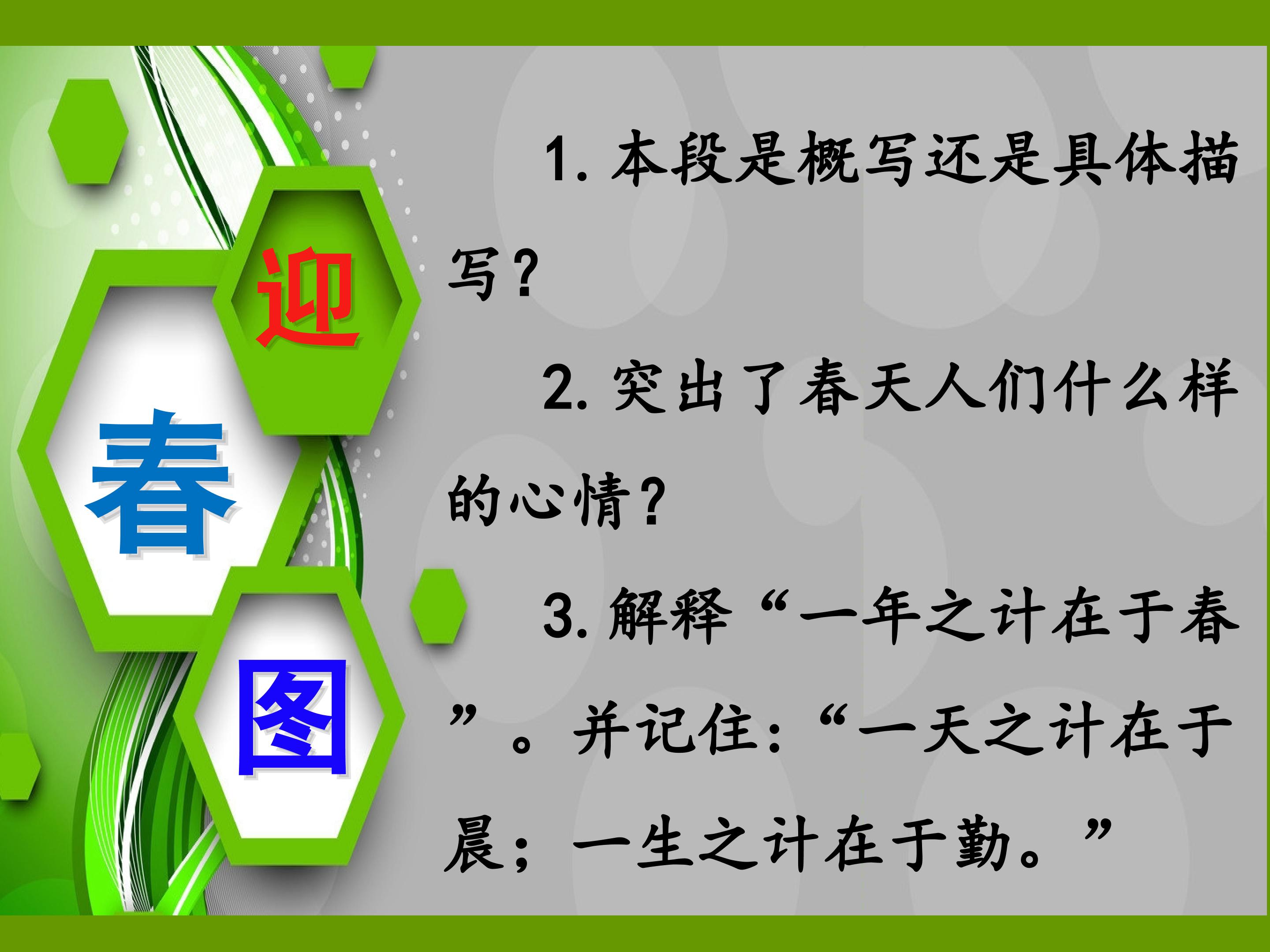 迎
春
图

1. 本段是概写还是具体描写？

2. 突出了春天人们什么样的心情？

3. 解释“一年之计在于春”。并记住：“一天之计在于晨；一生之计在于勤。”